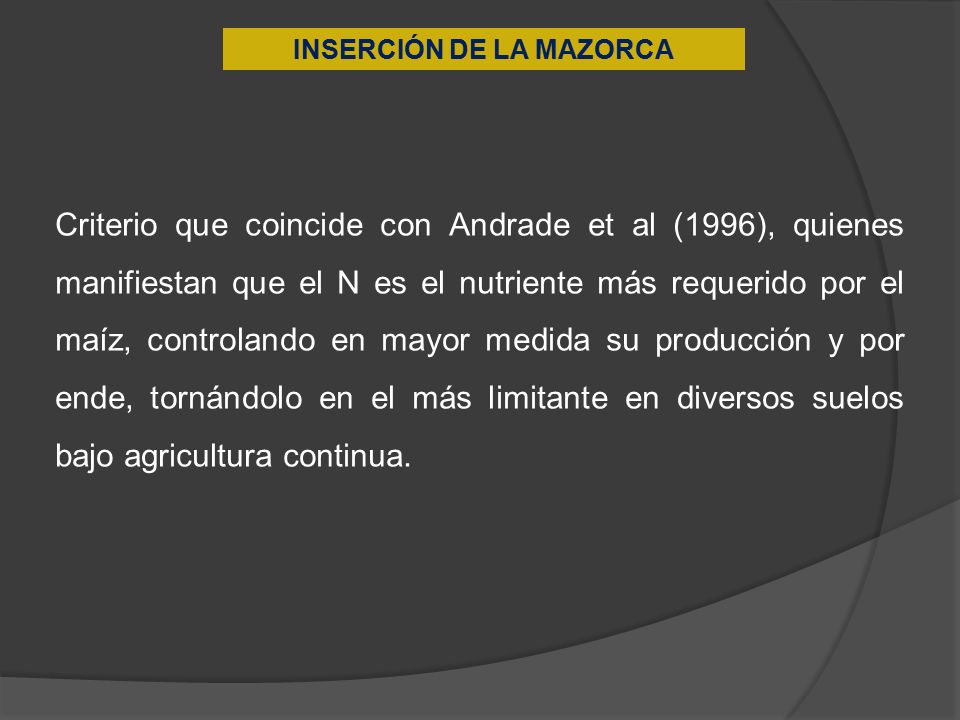 INSERCIÓN DE LA MAZORCA

Criterio que coincide con Andrade et al (1996), quienes manifiestan que el N es el nutriente más requerido por el maíz, controlando en mayor medida su producción y por ende, tornándolo en el más limitante en diversos suelos bajo agricultura continua.